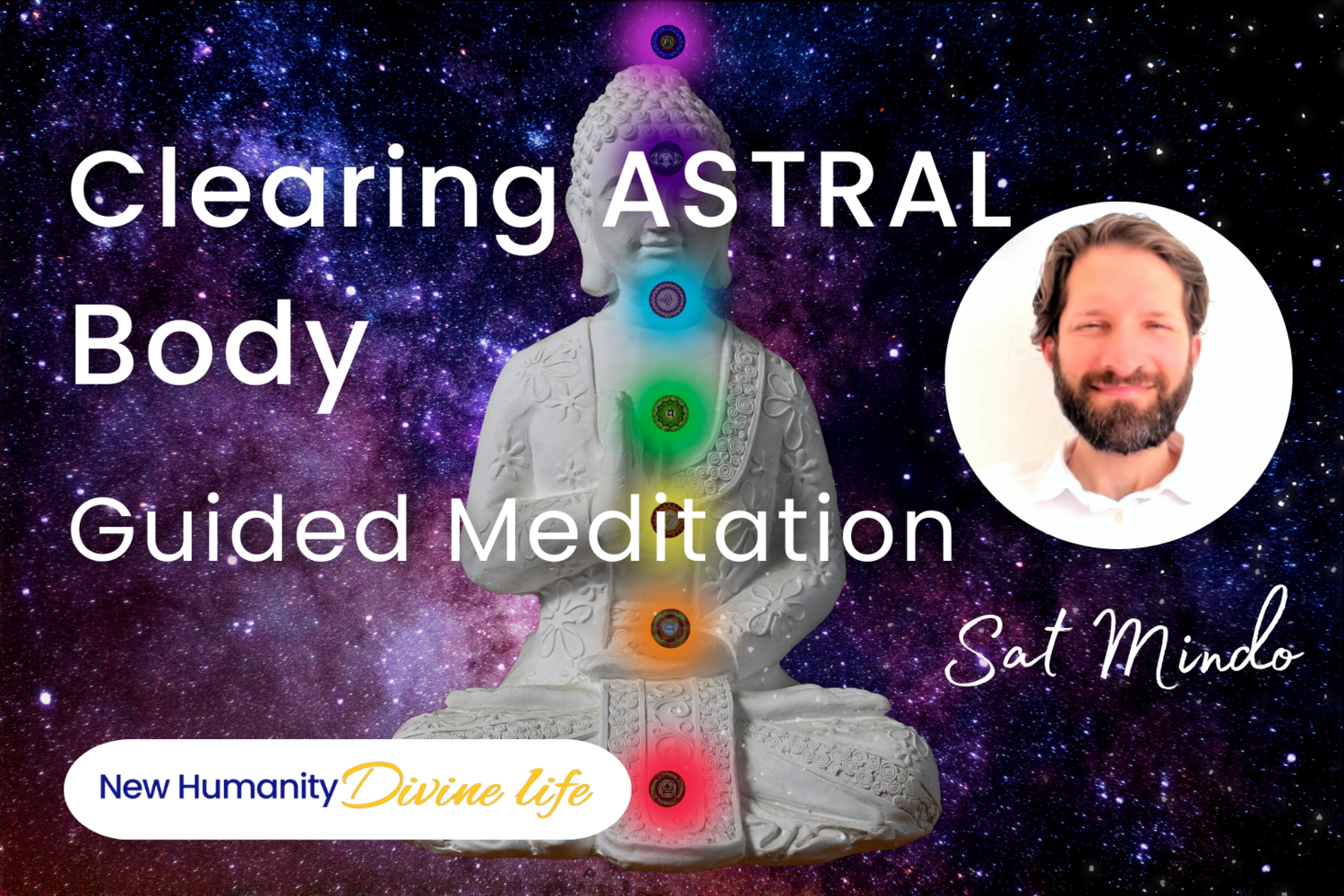 Clearing ASTRAL Body

Guided Meditation

Sat Mindo

New Humanity Divine life